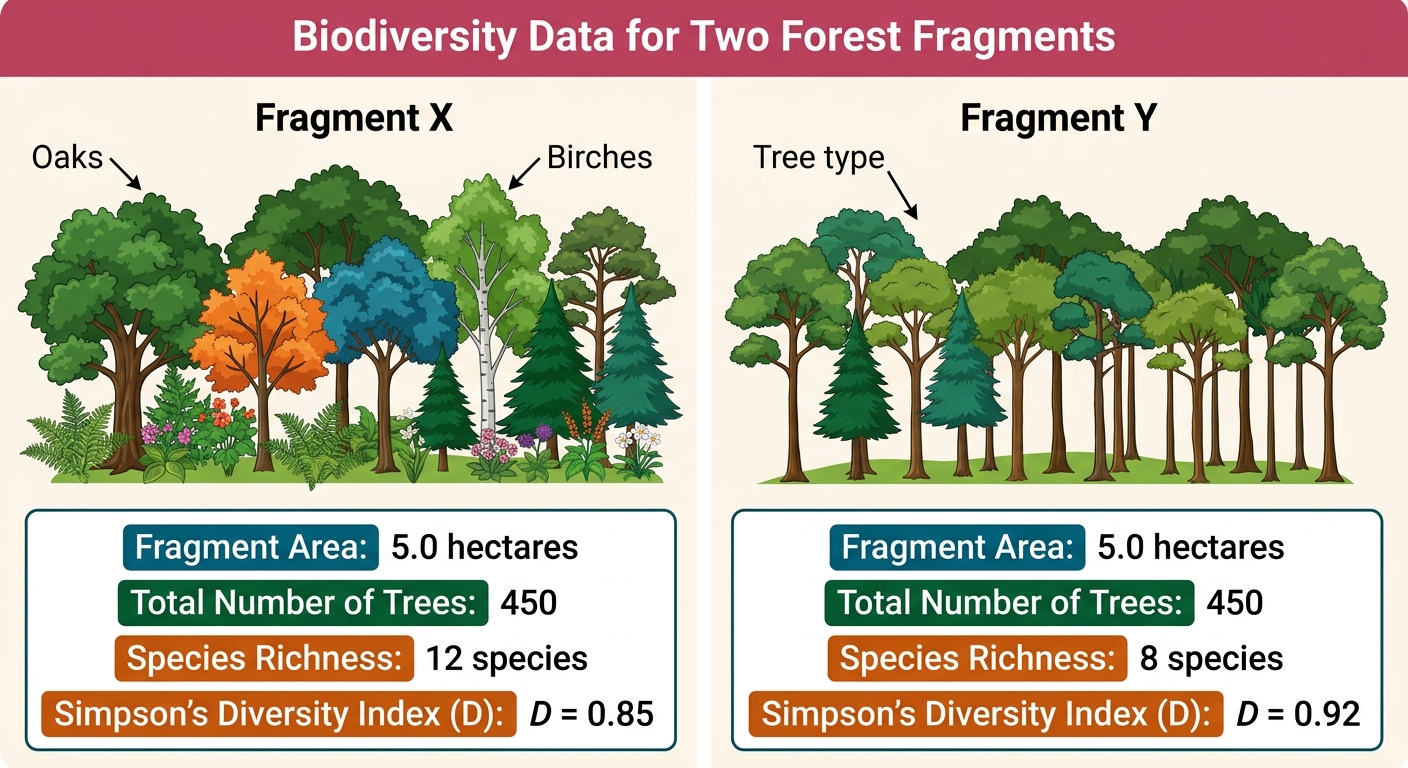 Biodiversity Data for Two Forest Fragments

Fragment X

Oaks

Birches

Fragment Area: 5.0 hectares
Total Number of Trees: 450
Species Richness: 12 species
Simpson's Diversity Index (D): $D = 0.85$

Fragment Y

Tree type

Fragment Area: 5.0 hectares
Total Number of Trees: 450
Species Richness: 8 species
Simpson's Diversity Index (D): $D = 0.92$